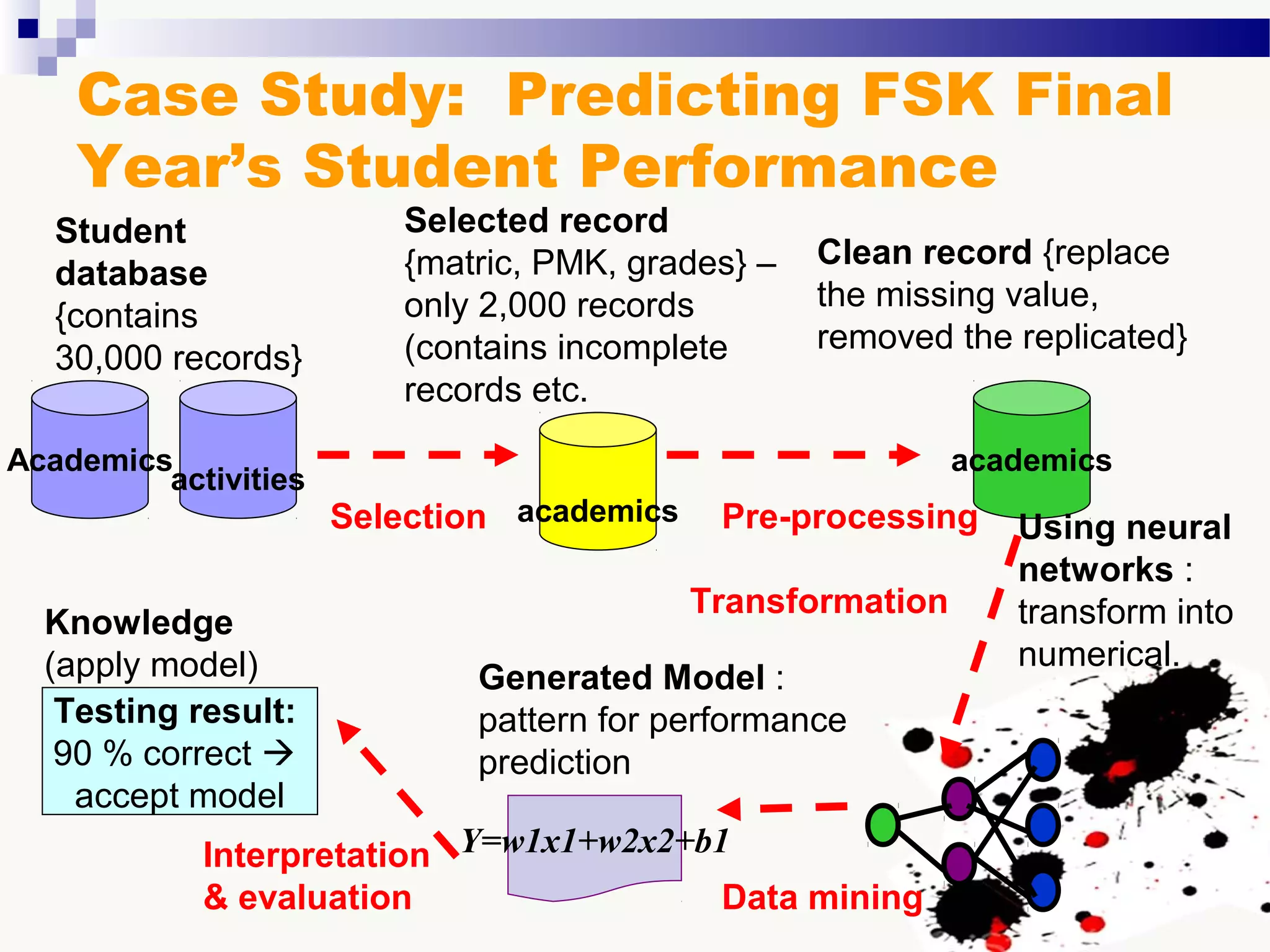 Case Study: Predicting FSK Final Year's Student Performance

Student database {contains 30,000 records}

Selected record {matric, PMK, grades} – only 2,000 records (contains incomplete records etc.

Clean record {replace the missing value, removed the replicated}

Academics

activities

Selection

academics

Pre-processing

academics

Using neural networks : transform into numerical.

Transformation

Knowledge (apply model)

Testing result: 90 % correct → accept model

Generated Model : pattern for performance prediction

$Y=w1x1+w2x2+b1$

Interpretation & evaluation

Data mining